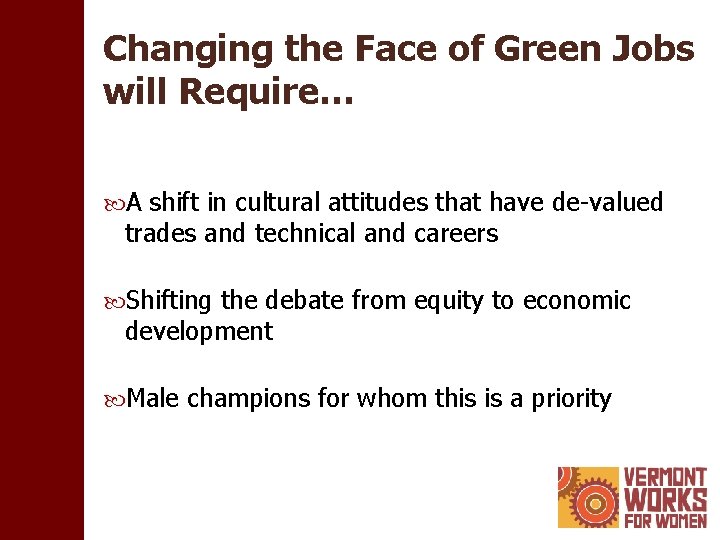 Changing the Face of Green Jobs will Require…

A shift in cultural attitudes that have de-valued trades and technical and careers

Shifting the debate from equity to economic development

Male champions for whom this is a priority

VERMONT WORKS FOR WOMEN